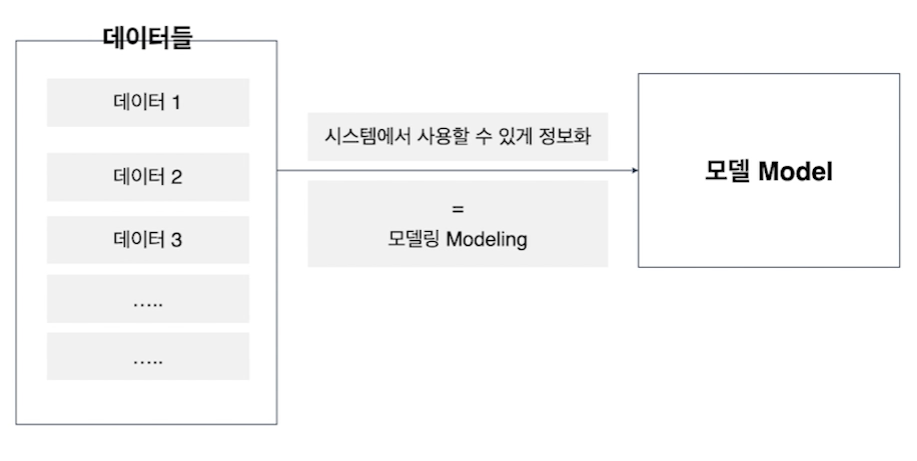 데이터들

데이터 1

데이터 2

데이터 3

…..

…..

시스템에서 사용할 수 있게 정보화

=
모델링 Modeling

모델 Model